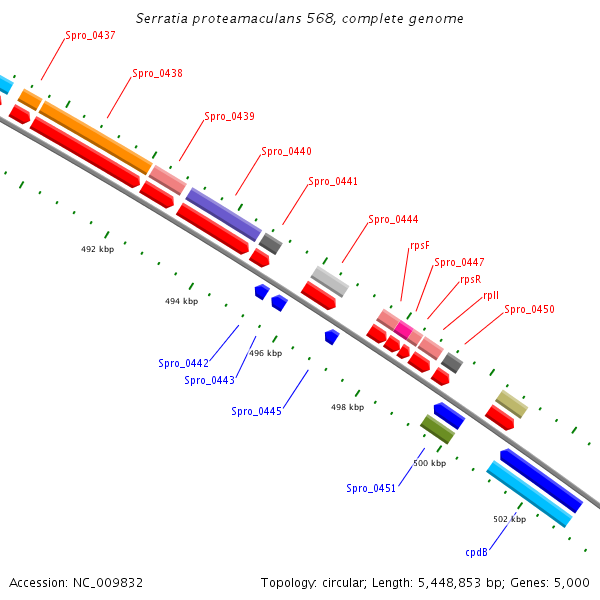 Serratia proteamaculans 568, complete genome

Spro_0437

Spro_0438

Spro_0439

Spro_0440

Spro_0441

Spro_0444

rpsF

Spro_0447

rpsR

rplI

Spro_0450

492 kbp

494 kbp

496 kbp

498 kbp

500 kbp

502 kbp

Spro_0442

Spro_0443

Spro_0445

Spro_0451

cpdB

Accession: NC_009832

Topology: circular; Length: 5,448,853 bp; Genes: 5,000